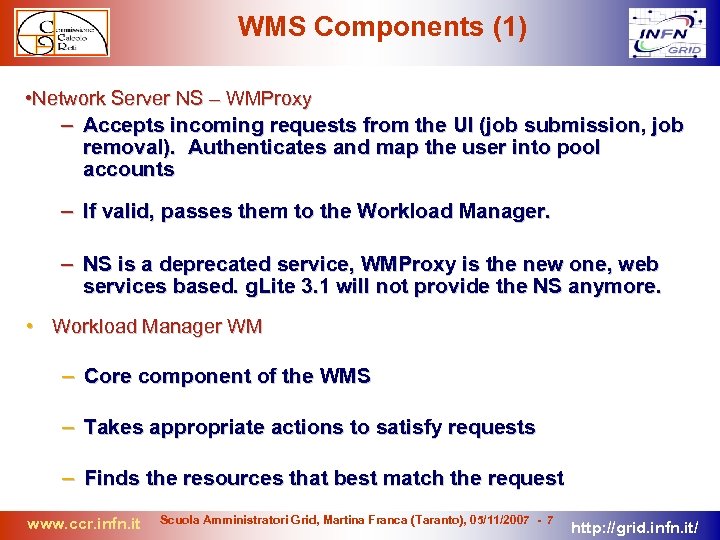 Commissione Calcolo Reti

WMS Components (1)

INFN GRID

•Network Server NS – WMProxy

– Accepts incoming requests from the UI (job submission, job removal). Authenticates and map the user into pool accounts

– If valid, passes them to the Workload Manager.

– NS is a deprecated service, WMProxy is the new one, web services based. gLite 3.1 will not provide the NS anymore.

• Workload Manager WM

– Core component of the WMS

– Takes appropriate actions to satisfy requests

– Finds the resources that best match the request

www.ccr.infn.it

Scuola Amministratori Grid, Martina Franca (Taranto), 05/11/2007 - 7

http://grid.infn.it/